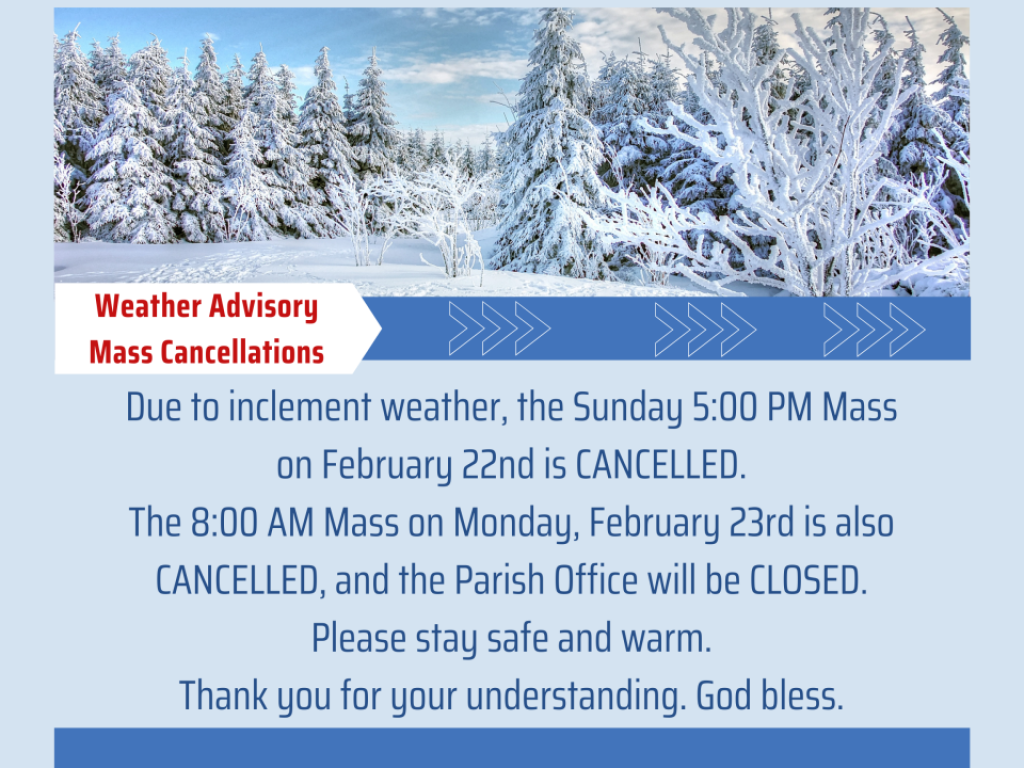 Weather Advisory
Mass Cancellations

Due to inclement weather, the Sunday 5:00 PM Mass on February 22nd is CANCELLED.
The 8:00 AM Mass on Monday, February 23rd is also CANCELLED, and the Parish Office will be CLOSED.
Please stay safe and warm.
Thank you for your understanding. God bless.